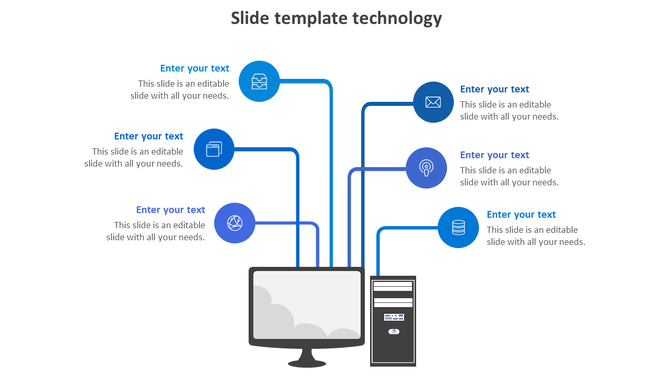 Slide template technology

Enter your text
This slide is an editable slide with all your needs.

Enter your text
This slide is an editable slide with all your needs.

Enter your text
This slide is an editable slide with all your needs.

Enter your text
This slide is an editable slide with all your needs.

Enter your text
This slide is an editable slide with all your needs.

Enter your text
This slide is an editable slide with all your needs.